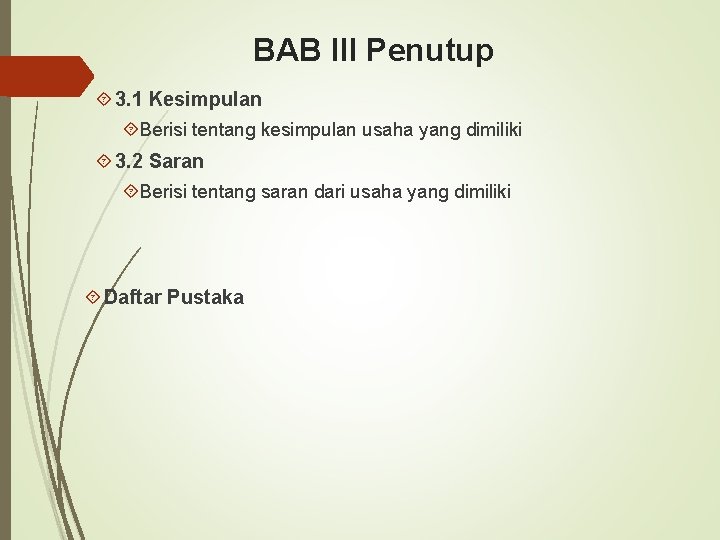 BAB III Penutup

3.1 Kesimpulan

Berisi tentang kesimpulan usaha yang dimiliki

3.2 Saran

Berisi tentang saran dari usaha yang dimiliki

Daftar Pustaka